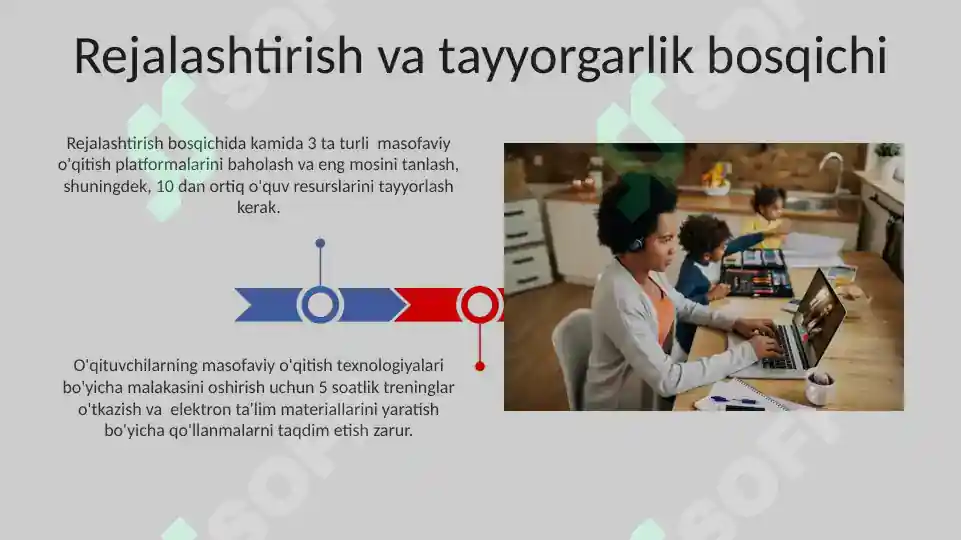 Rejalashtirish va tayyorgarlik bosqichi

Rejalashtirish bosqichida kamida 3 ta turli masofaviy o'qitish platformalarini baholash va eng mosini tanlash, shuningdek, 10 dan ortiq o'quv resurslarini tayyorlash kerak.

O'qituvchilarning masofaviy o'qitish texnologiyalari bo'yicha malakasini oshirish uchun 5 soatlik treninglar o'tkazish va elektron ta'lim materiallarini yaratish bo'yicha qo'llanmalarni taqdim etish zarur.